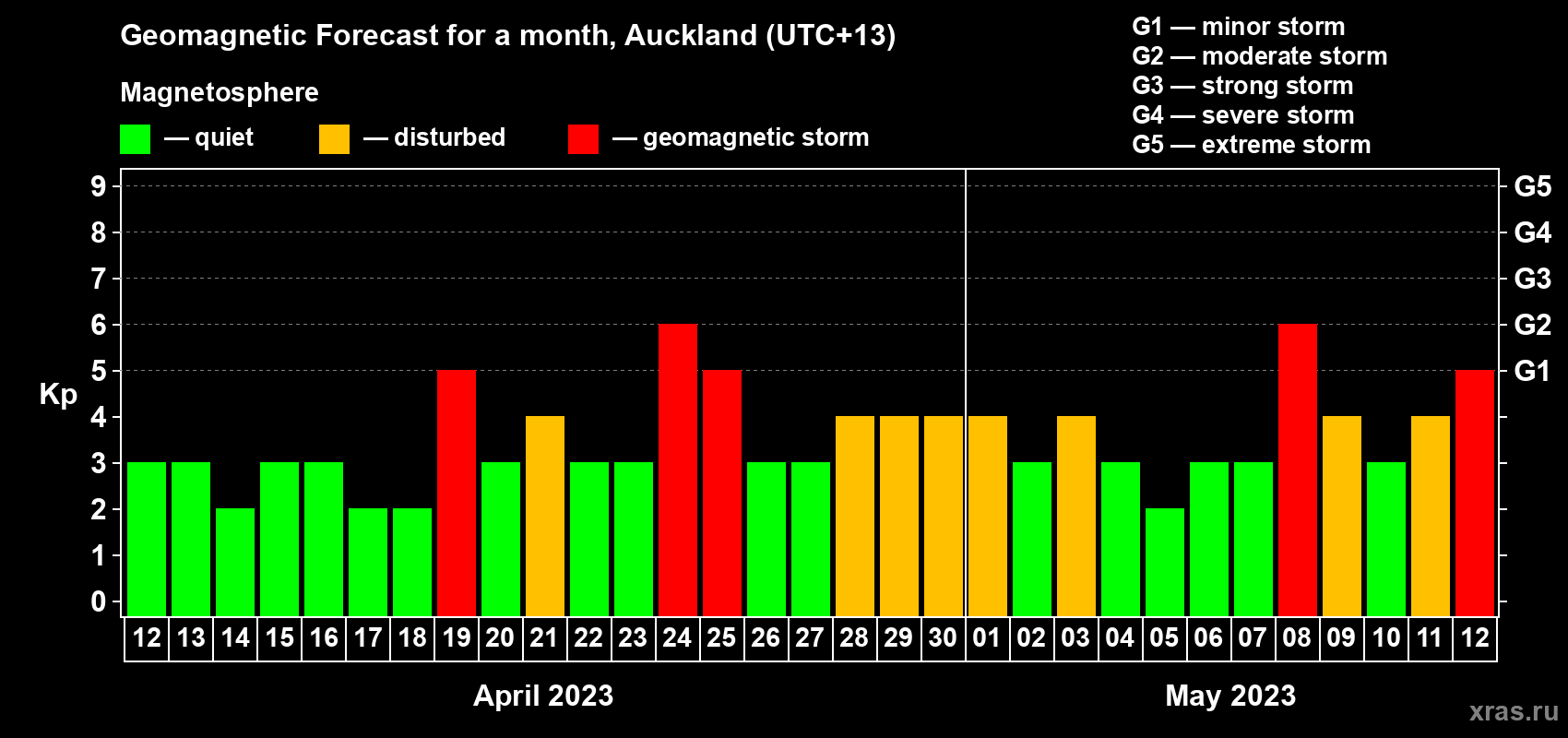 Geomagnetic Forecast for a month, Auckland (UTC+13)

Magnetosphere

— quiet — disturbed — geomagnetic storm

G1 — minor storm
G2 — moderate storm
G3 — strong storm
G4 — severe storm
G5 — extreme storm

Kp

9
8
7
6
5
4
3
2
1
0

G5
G4
G3
G2
G1

12 13 14 15 16 17 18 19 20 21 22 23 24 25 26 27 28 29 30 01 02 03 04 05 06 07 08 09 10 11 12

April 2023

May 2023

xras.ru